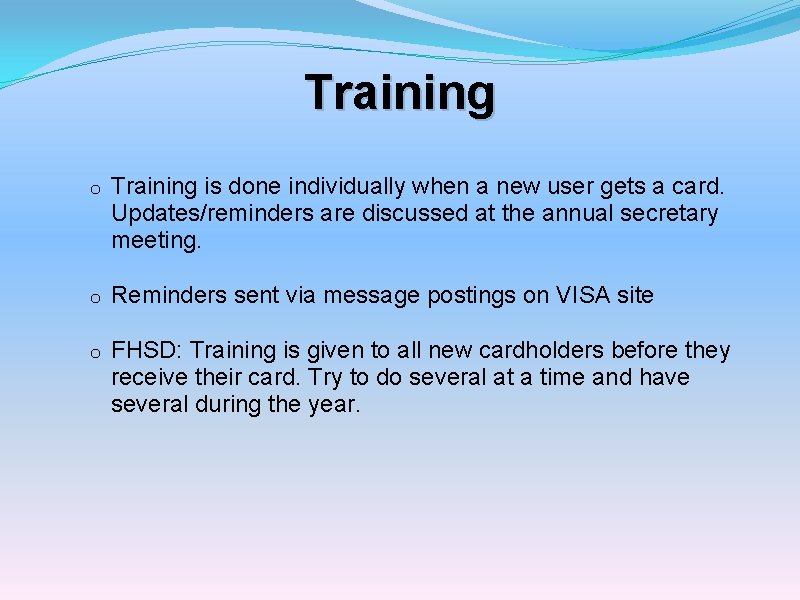 Training

o Training is done individually when a new user gets a card. Updates/reminders are discussed at the annual secretary meeting.

o Reminders sent via message postings on VISA site

o FHSD: Training is given to all new cardholders before they receive their card. Try to do several at a time and have several during the year.